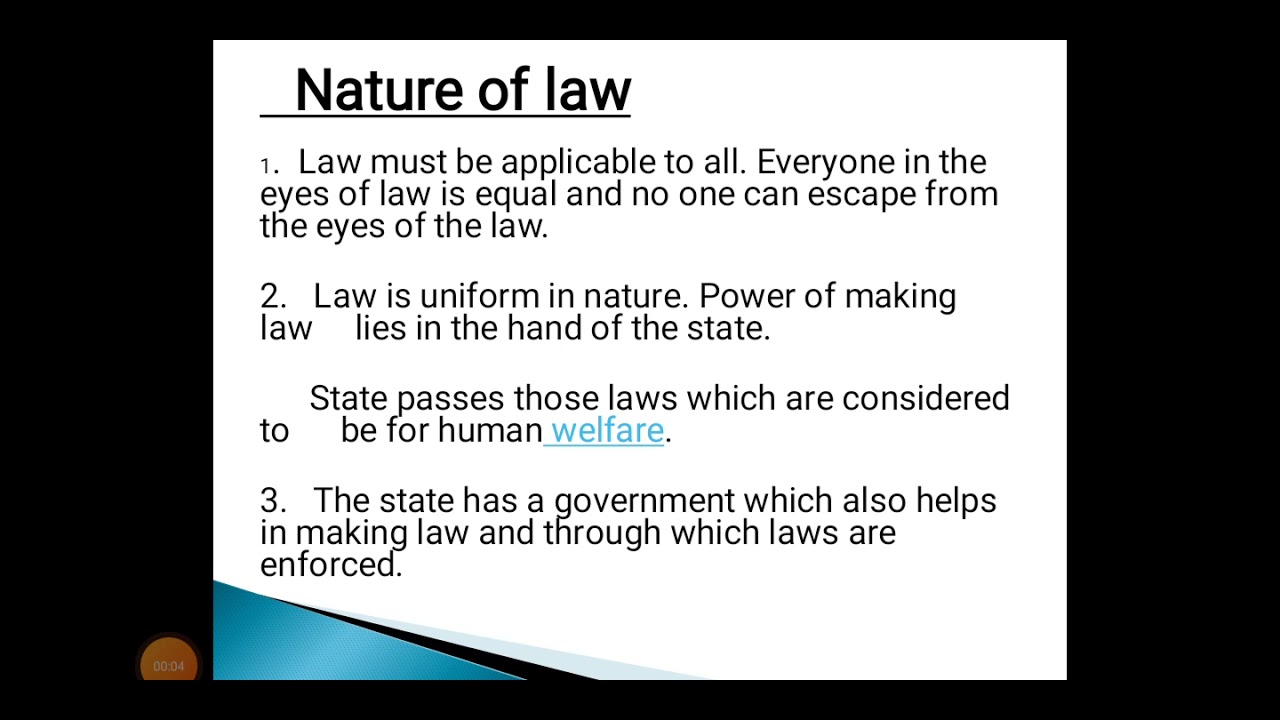 Nature of law

1. Law must be applicable to all. Everyone in the eyes of law is equal and no one can escape from the eyes of the law.

2. Law is uniform in nature. Power of making law lies in the hand of the state.

State passes those laws which are considered to be for human welfare.

3. The state has a government which also helps in making law and through which laws are enforced.

00:04